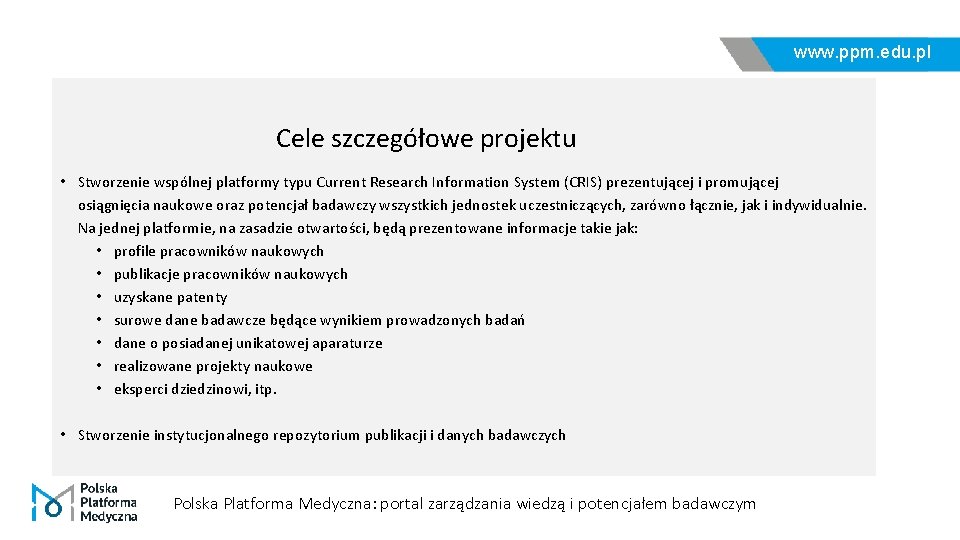 www.ppm.edu.pl

Cele szczegółowe projektu

• Stworzenie wspólnej platformy typu Current Research Information System (CRIS) prezentującej i promującej osiągnięcia naukowe oraz potencjał badawczy wszystkich jednostek uczestniczących, zarówno łącznie, jak i indywidualnie. Na jednej platformie, na zasadzie otwartości, będą prezentowane informacje takie jak:
• profile pracowników naukowych
• publikacje pracowników naukowych
• uzyskane patenty
• surowe dane badawcze będące wynikiem prowadzonych badań
• dane o posiadanej unikatowej aparaturze
• realizowane projekty naukowe
• eksperci dziedzinowi, itp.

• Stworzenie instytucjonalnego repozytorium publikacji i danych badawczych

Polska Platforma Medyczna

Polska Platforma Medyczna: portal zarządzania wiedzą i potencjałem badawczym